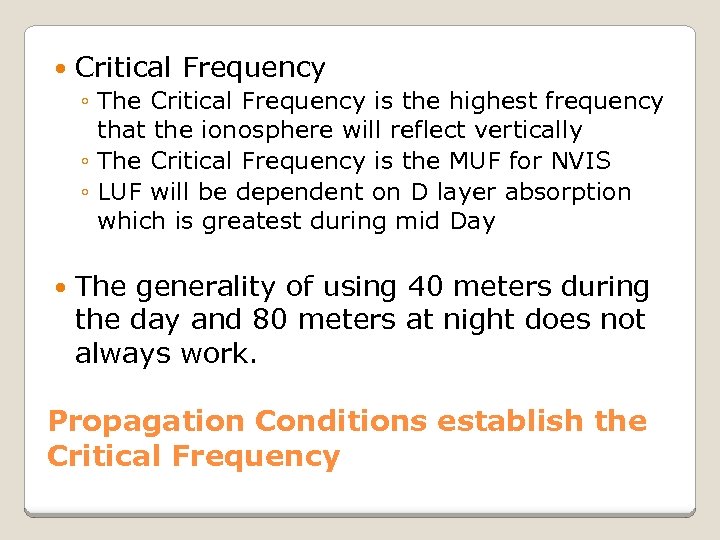 • Critical Frequency
◦ The Critical Frequency is the highest frequency that the ionosphere will reflect vertically
◦ The Critical Frequency is the MUF for NVIS
◦ LUF will be dependent on D layer absorption which is greatest during mid Day

• The generality of using 40 meters during the day and 80 meters at night does not always work.

Propagation Conditions establish the Critical Frequency